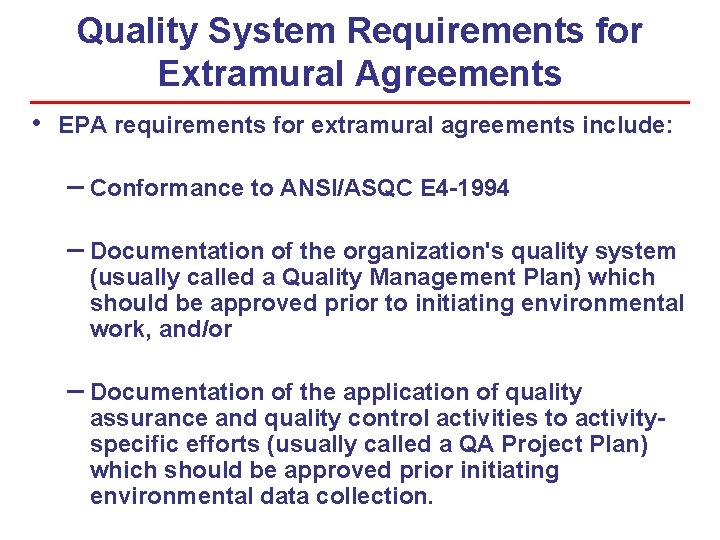 Quality System Requirements for Extramural Agreements

• EPA requirements for extramural agreements include:

– Conformance to ANSI/ASQC E4-1994

– Documentation of the organization's quality system (usually called a Quality Management Plan) which should be approved prior to initiating environmental work, and/or

– Documentation of the application of quality assurance and quality control activities to activity-specific efforts (usually called a QA Project Plan) which should be approved prior initiating environmental data collection.